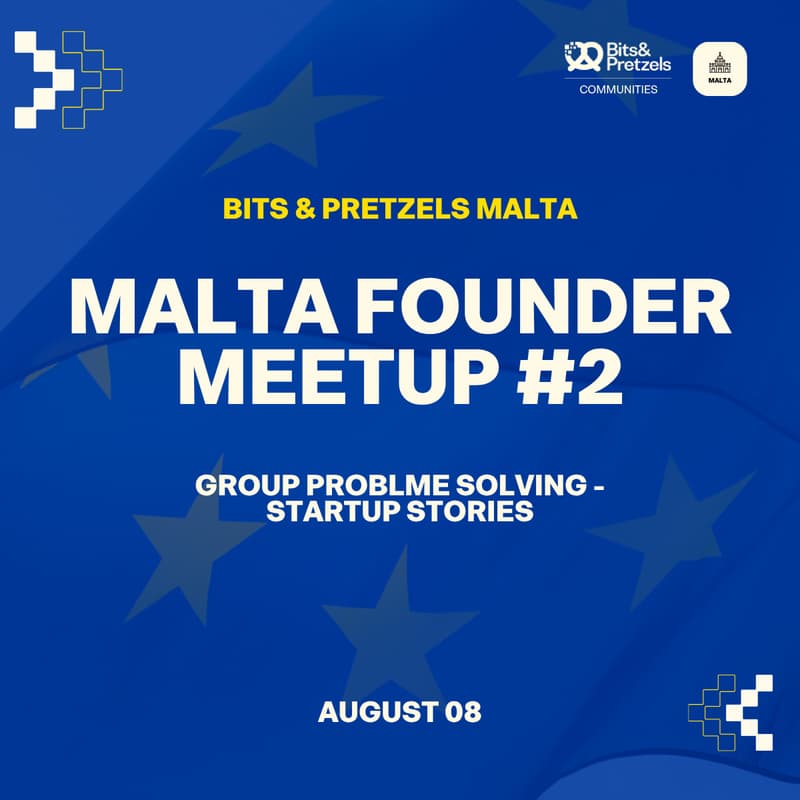 Bits& Pretzels
COMMUNITIES

MALTA

BITS & PRETZELS MALTA

MALTA FOUNDER MEETUP #2

GROUP PROBLME SOLVING - STARTUP STORIES

AUGUST 08